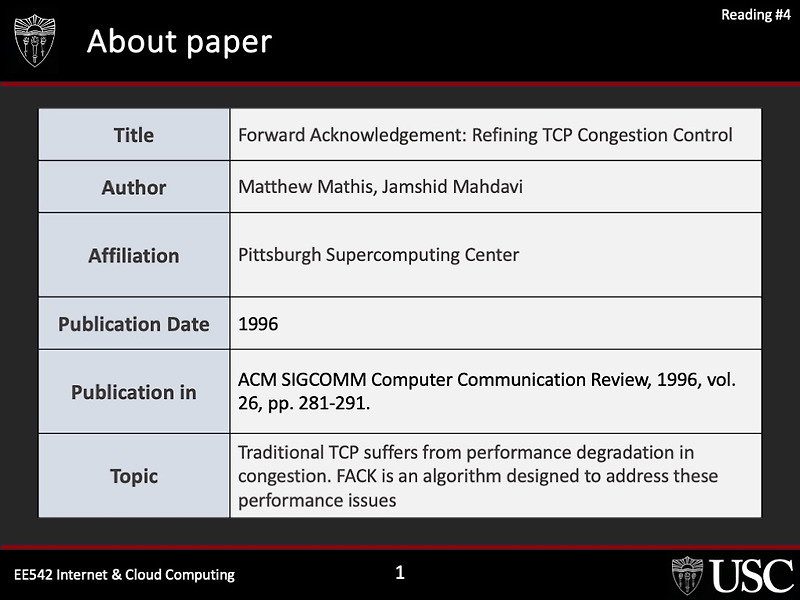 Reading #4

About paper

| Title | Forward Acknowledgement: Refining TCP Congestion Control |
|---|---|
| Author | Matthew Mathis, Jamshid Mahdavi |
| Affiliation | Pittsburgh Supercomputing Center |
| Publication Date | 1996 |
| Publication in | ACM SIGCOMM Computer Communication Review, 1996, vol. 26, pp. 281-291. |
| Topic | Traditional TCP suffers from performance degradation in congestion. FACK is an algorithm designed to address these performance issues |

EE542 Internet & Cloud Computing

1

USC